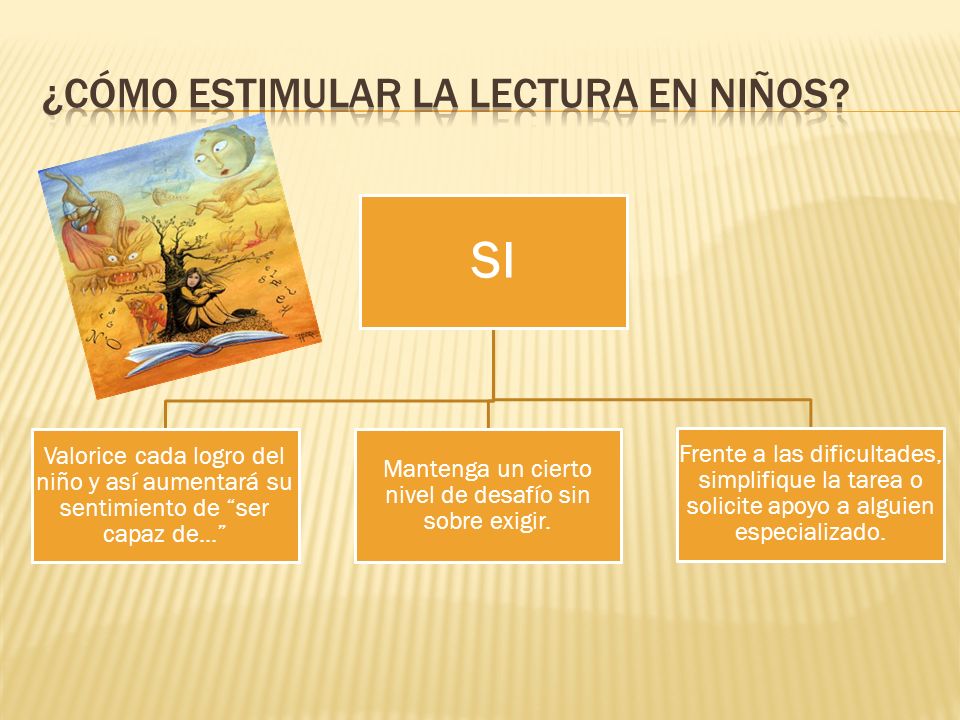 ¿CÓMO ESTIMULAR LA LECTURA EN NIÑOS?

SI

Valorice cada logro del niño y así aumentará su sentimiento de “ser capaz de…”

Mantenga un cierto nivel de desafío sin sobre exigir.

Frente a las dificultades, simplifique la tarea o solicite apoyo a alguien especializado.